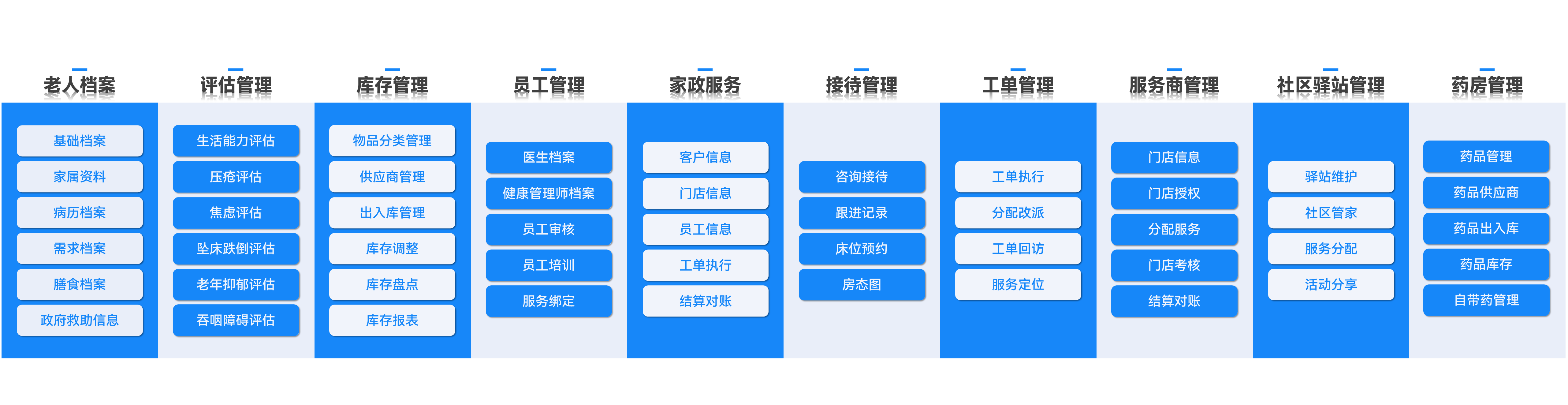 老人档案

基础档案
家属资料
病历档案
需求档案
膳食档案
政府救助信息

评估管理

生活能力评估
压疮评估
焦虑评估
坠床跌倒评估
老年抑郁评估
吞咽障碍评估

库存管理

物品分类管理
供应商管理
出入库管理
库存调整
库存盘点
库存报表

员工管理

医生档案
健康管理师档案
员工审核
员工培训
服务绑定

家政服务

客户信息
门店信息
员工信息
工单执行
结算对账

接待管理

咨询接待
跟进记录
床位预约
房态图

工单管理

工单执行
分配改派
工单回访
服务定位

服务商管理

门店信息
门店授权
分配服务
门店考核
结算对账

社区驿站管理

驿站维护
社区管家
服务分配
活动分享

药房管理

药品管理
药品供应商
药品出入库
药品库存
自带药管理